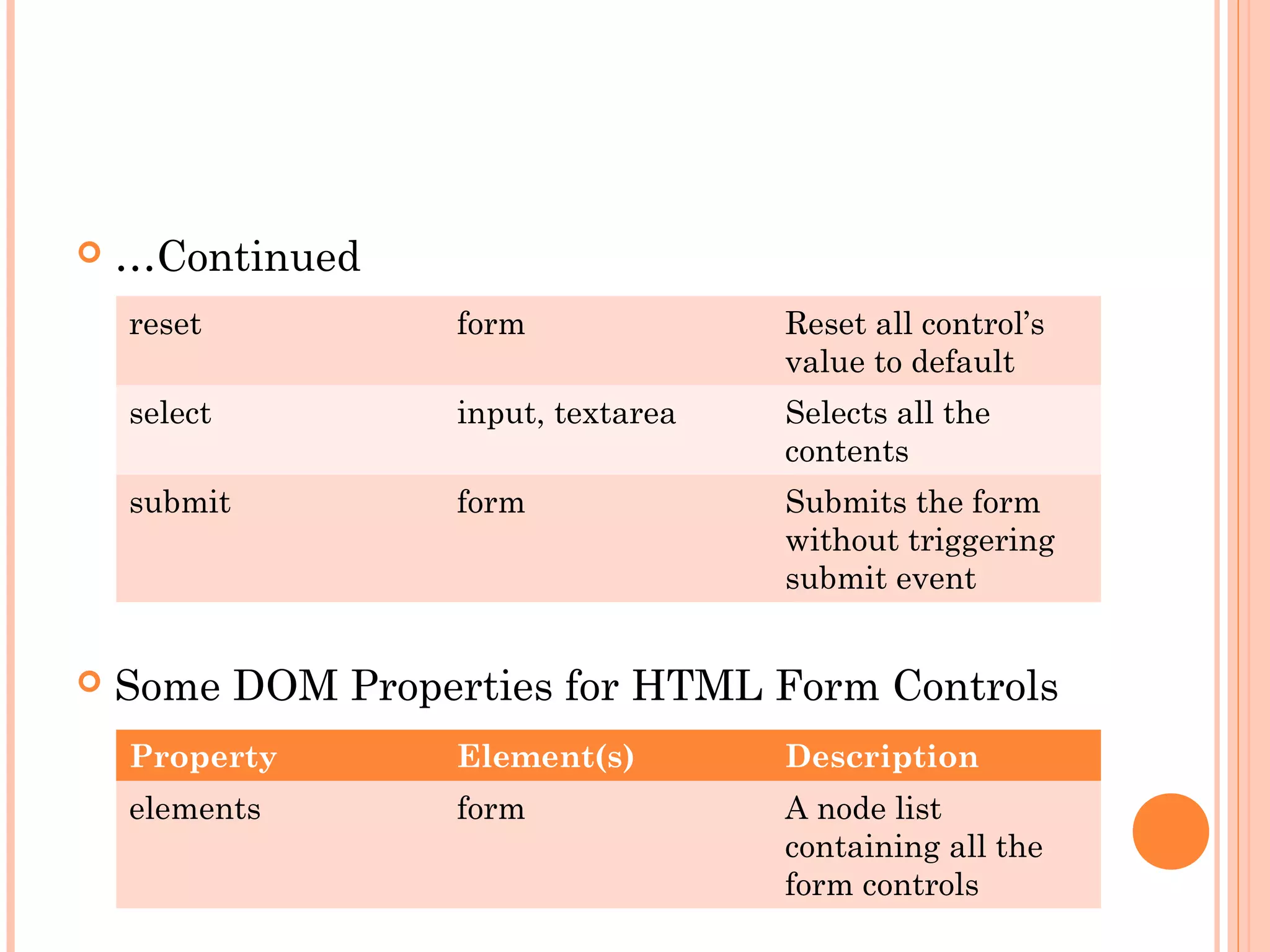 …Continued

| reset | form | Reset all control’s value to default |
|---|---|---|
| select | input, textarea | Selects all the contents |
| submit | form | Submits the form without triggering submit event |

Some DOM Properties for HTML Form Controls

| Property | Element(s) | Description |
|---|---|---|
| elements | form | A node list containing all the form controls |